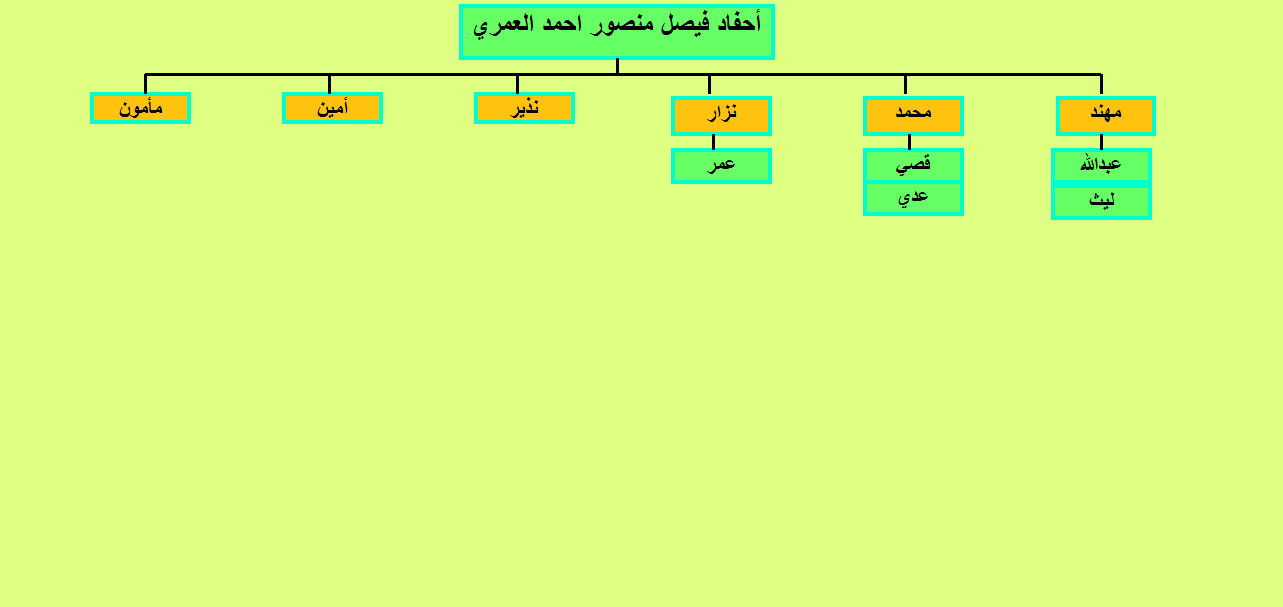 أحفاد فيصل منصور احمد العمري

مهند
عبدالله
ليث

محمد
قصي
عدي

نزار
عمر

نذير

أمين

مأمون